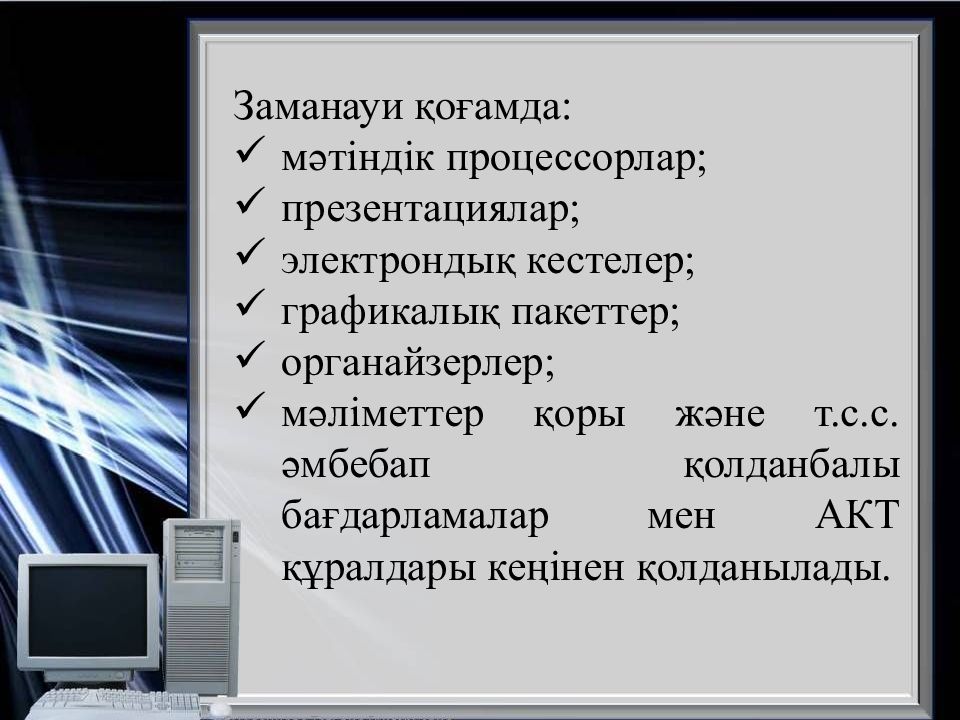 Заманауи қоғамда:
✓ мәтіндік процессорлар;
✓ презентациялар;
✓ электрондық кестелер;
✓ графикалық пакеттер;
✓ органайзерлер;
✓ мәліметтер қоры және т.с.с. әмбебап қолданбалы бағдарламалар мен АКТ құралдары кеңінен қолданылады.